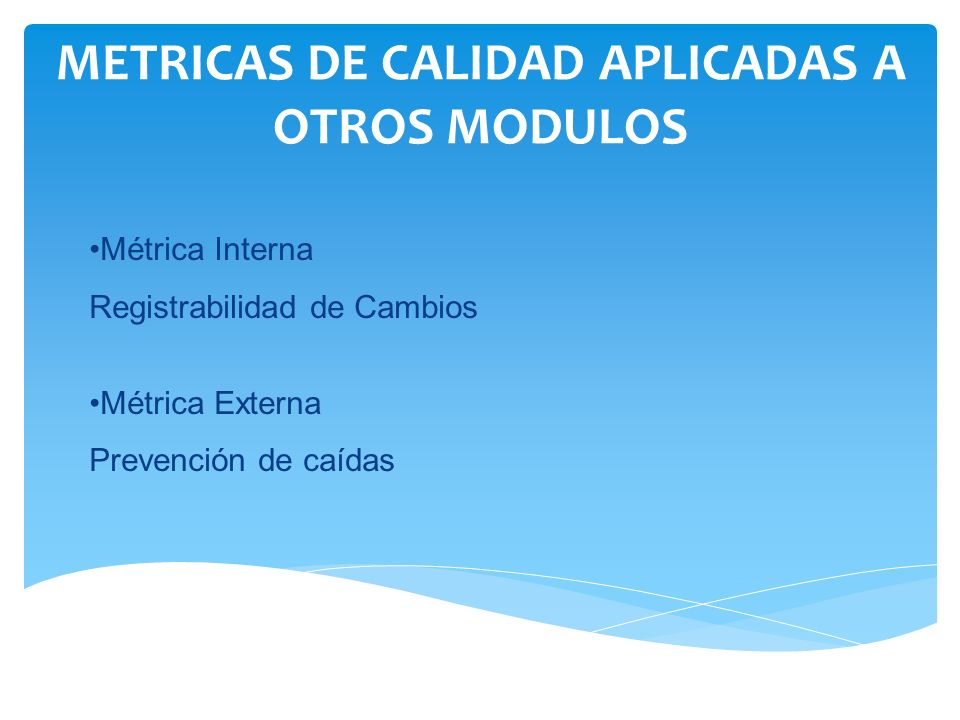 METRICAS DE CALIDAD APLICADAS A OTROS MODULOS

•Métrica Interna

Registrabilidad de Cambios

•Métrica Externa

Prevención de caídas